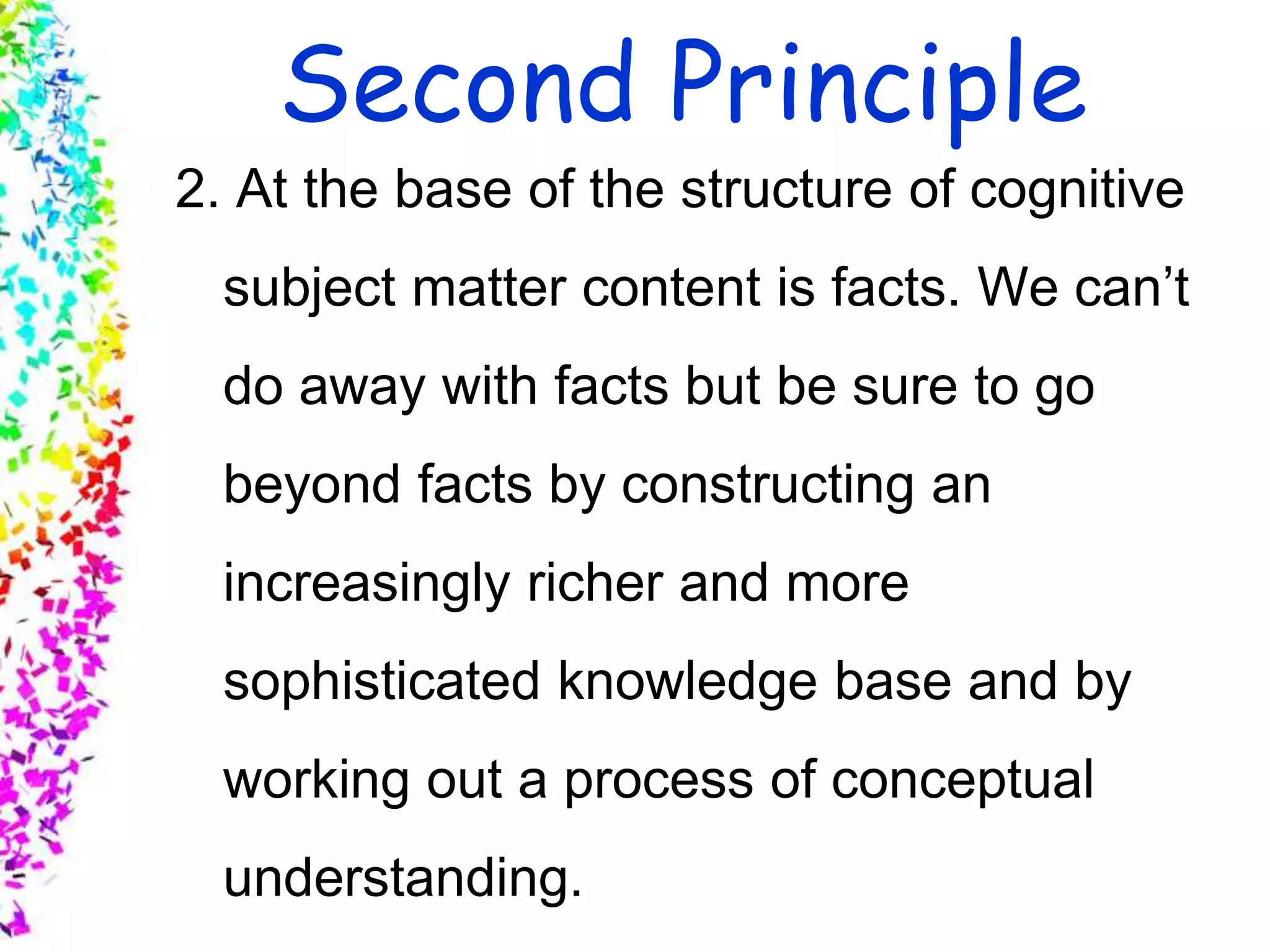 Second Principle

2. At the base of the structure of cognitive subject matter content is facts. We can’t do away with facts but be sure to go beyond facts by constructing an increasingly richer and more sophisticated knowledge base and by working out a process of conceptual understanding.